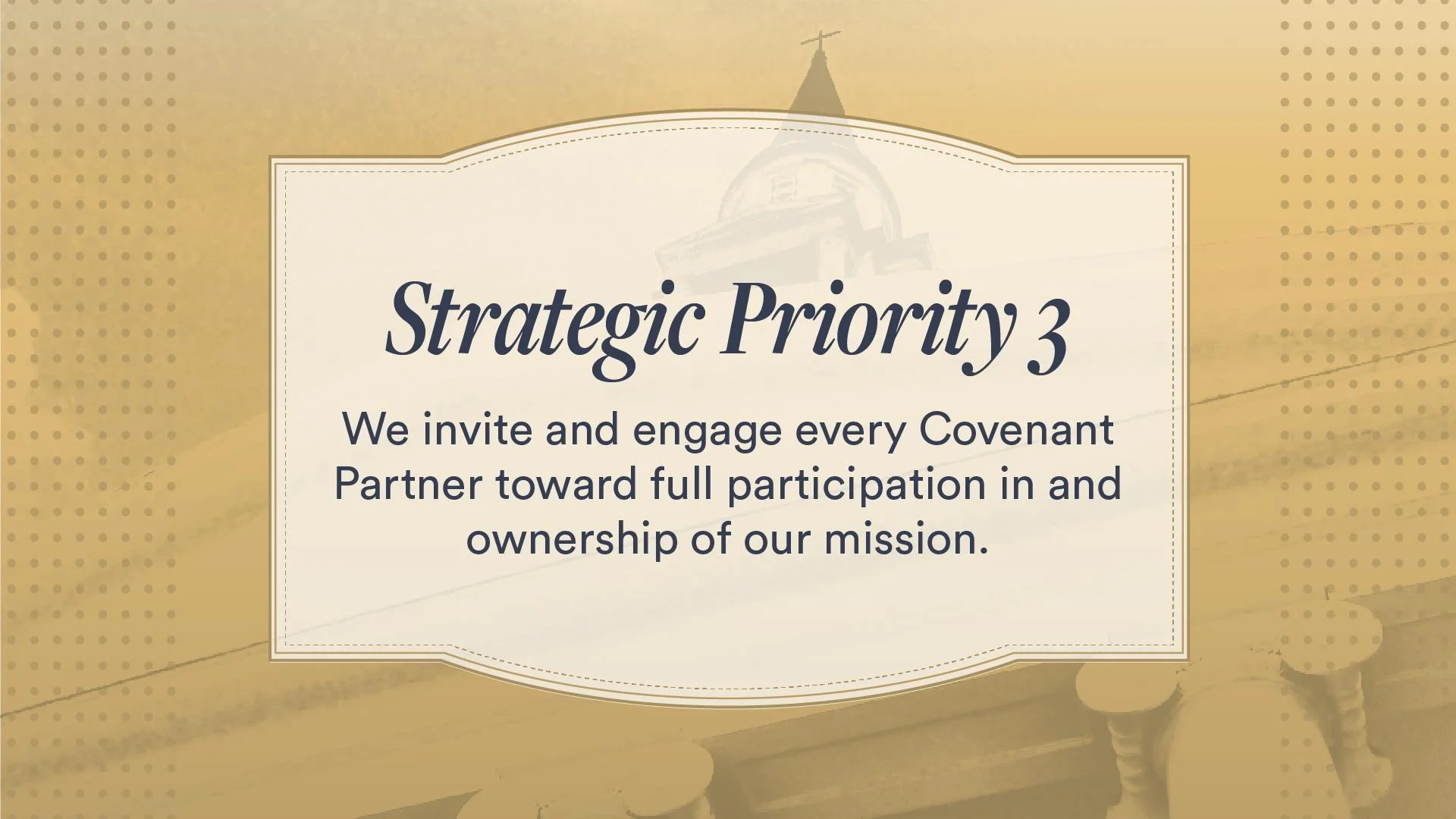 Strategic Priority 3

We invite and engage every Covenant Partner toward full participation in and ownership of our mission.